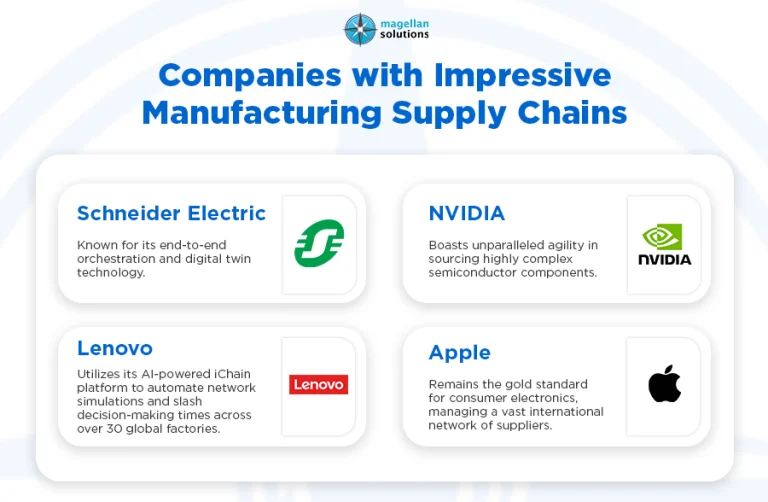 magellan solutions

Companies with Impressive Manufacturing Supply Chains

Schneider Electric

Known for its end-to-end orchestration and digital twin technology.

NVIDIA

Boasts unparalleled agility in sourcing highly complex semiconductor components.

NVIDIA

Lenovo

Utilizes its AI-powered iChain platform to automate network simulations and slash decision-making times across over 30 global factories.

Lenovo

Apple

Remains the gold standard for consumer electronics, managing a vast international network of suppliers.